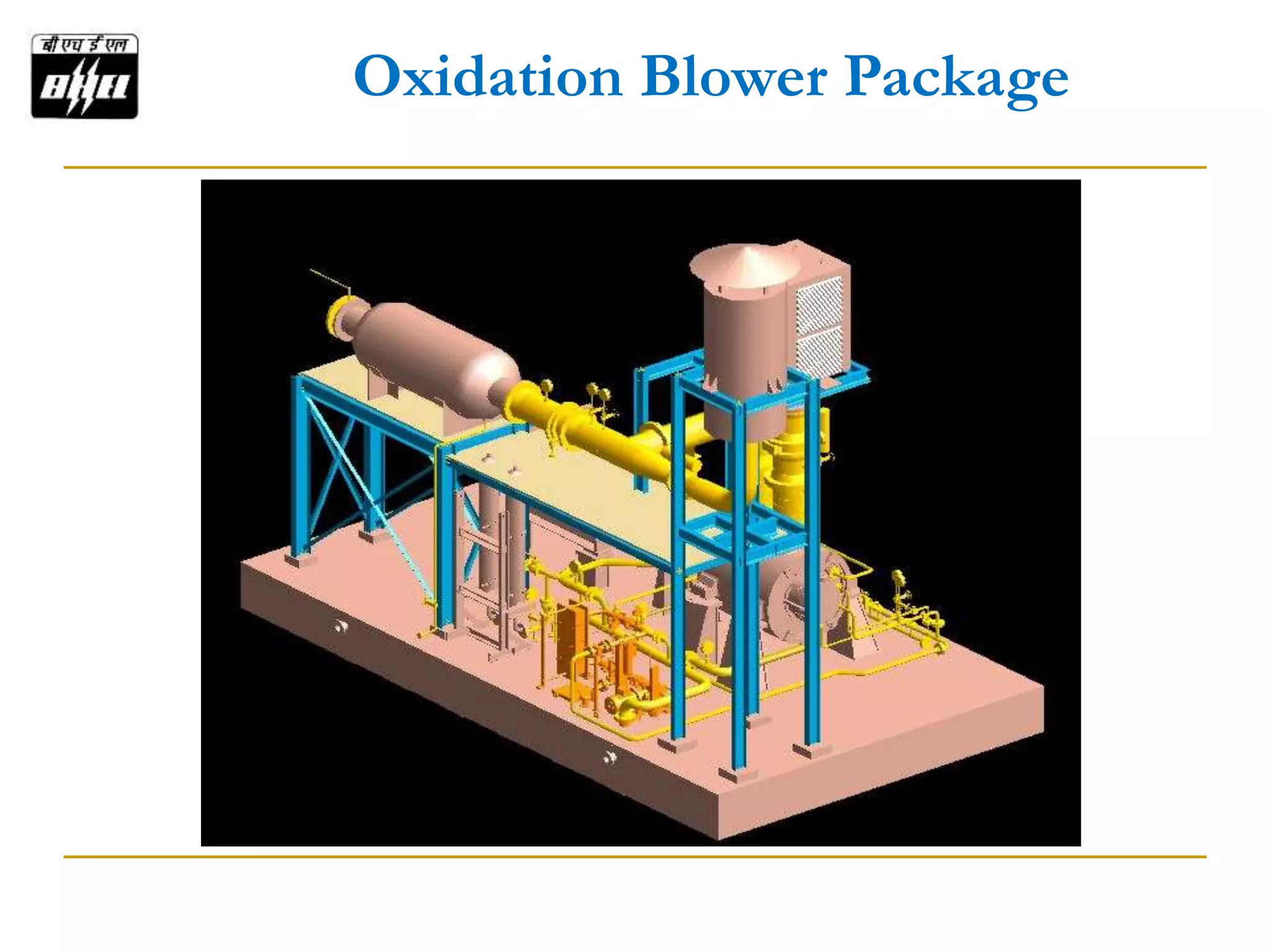 बी एच ई एल
BHEL

Oxidation Blower Package